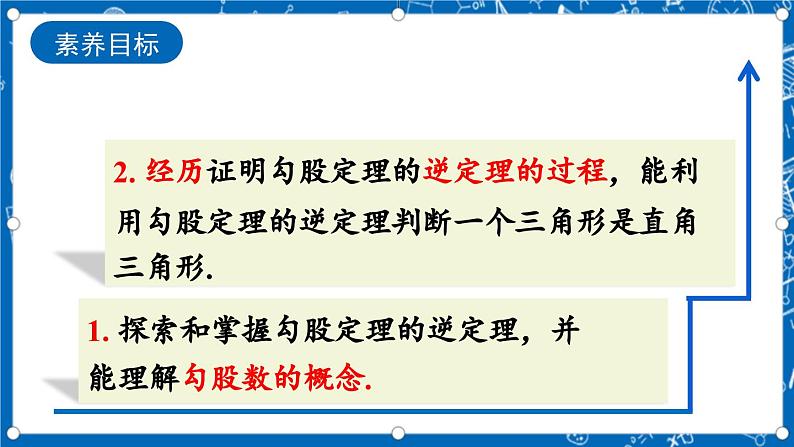 素养目标

2. 经历证明勾股定理的逆定理的过程，能利用勾股定理的逆定理判断一个三角形是直角三角形.

1. 探索和掌握勾股定理的逆定理，并能理解勾股数的概念.